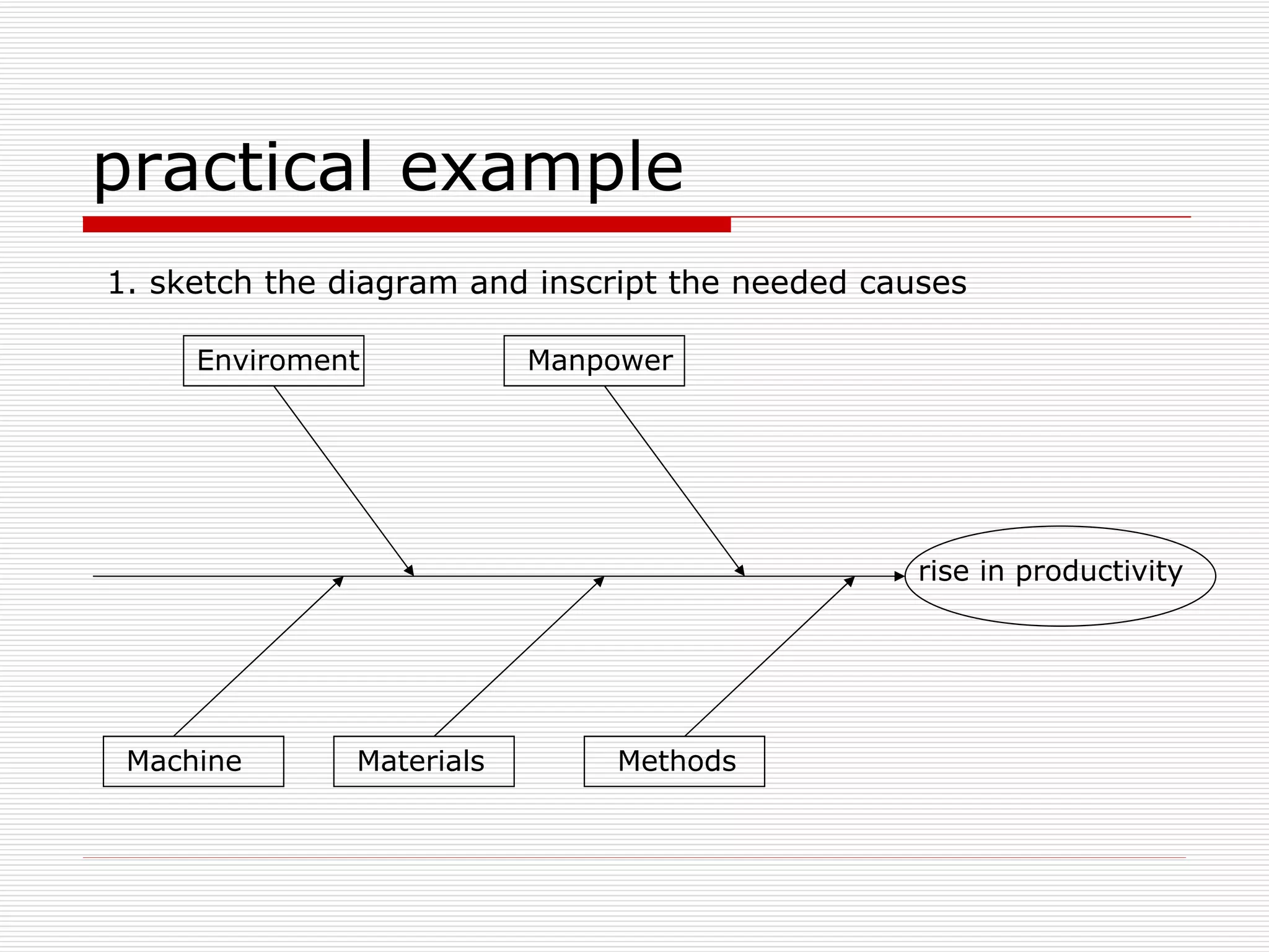 practical example

1. sketch the diagram and inscript the needed causes

Enviroment

Manpower

rise in productivity

Machine

Materials

Methods